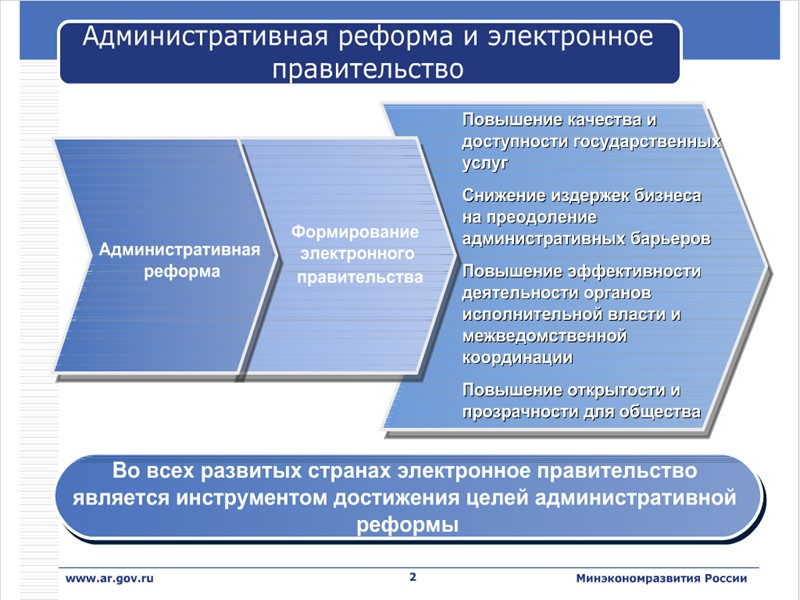 Административная реформа и электронное правительство

Административная реформа

Формирование электронного правительства

Повышение качества и доступности государственных услуг

Снижение издержек бизнеса на преодоление административных барьеров

Повышение эффективности деятельности органов исполнительной власти и межведомственной координации

Повышение открытости и прозрачности для общества

Во всех развитых странах электронное правительство является инструментом достижения целей административной реформы

www.ar.gov.ru

2

Минэкономразвития России